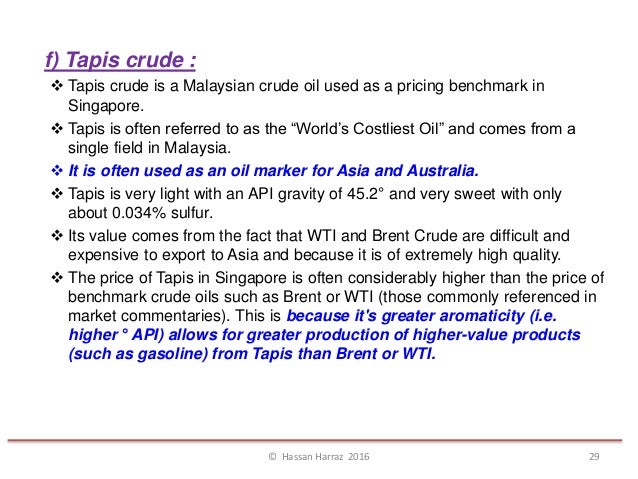 f) Tapis crude :

❖ Tapis crude is a Malaysian crude oil used as a pricing benchmark in Singapore.

❖ Tapis is often referred to as the “World’s Costliest Oil” and comes from a single field in Malaysia.

❖ It is often used as an oil marker for Asia and Australia.

❖ Tapis is very light with an API gravity of 45.2° and very sweet with only about 0.034% sulfur.

❖ Its value comes from the fact that WTI and Brent Crude are difficult and expensive to export to Asia and because it is of extremely high quality.

❖ The price of Tapis in Singapore is often considerably higher than the price of benchmark crude oils such as Brent or WTI (those commonly referenced in market commentaries). This is because it's greater aromaticity (i.e. higher ° API) allows for greater production of higher-value products (such as gasoline) from Tapis than Brent or WTI.

© Hassan Harraz 2016

29